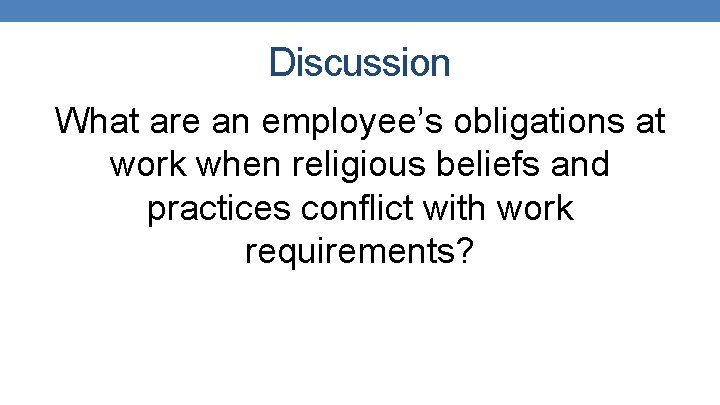 Discussion

What are an employee’s obligations at work when religious beliefs and practices conflict with work requirements?